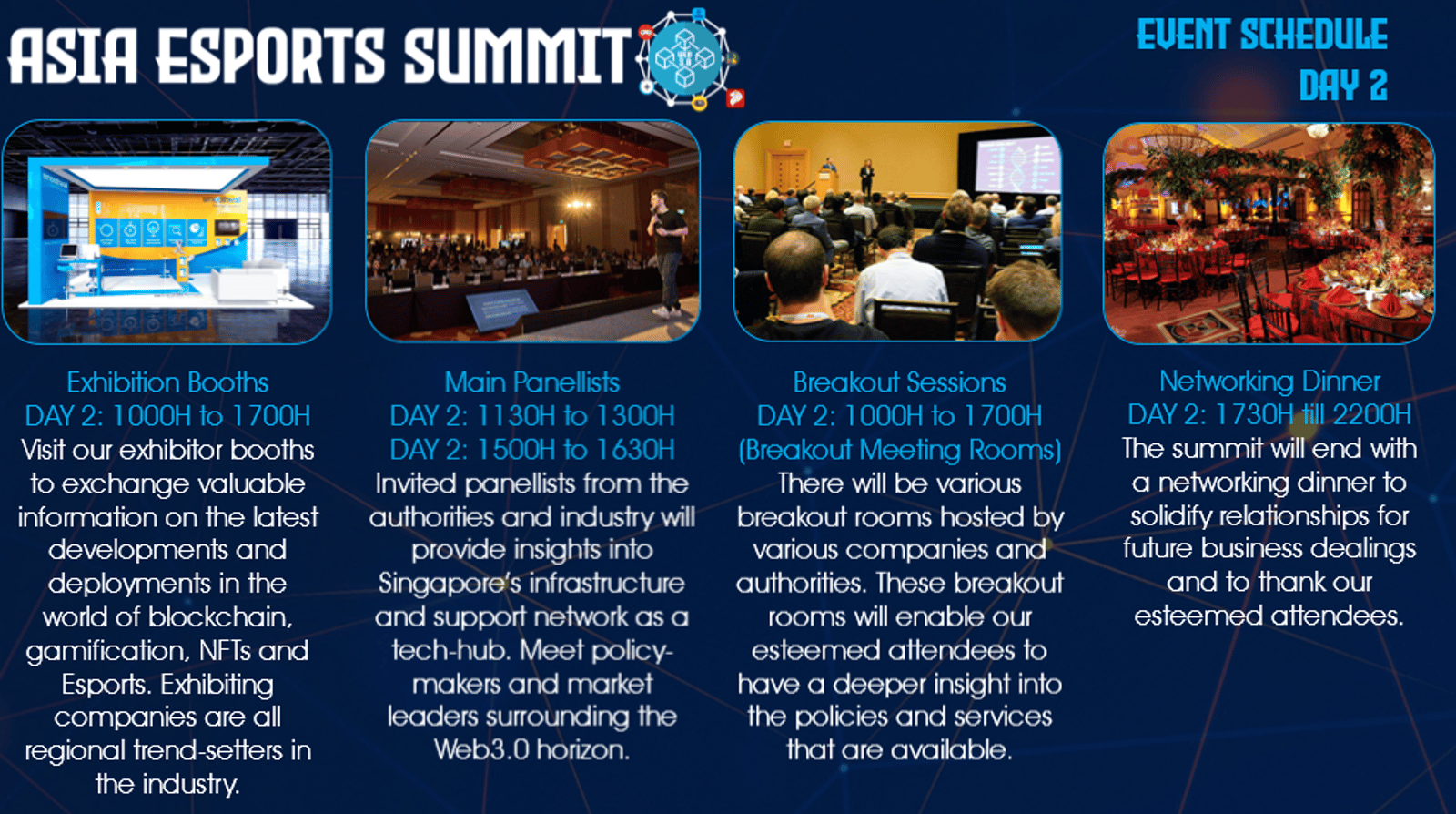 ASIA ESPORTS SUMMIT

EVENT SCHEDULE
DAY 2

Exhibition Booths
DAY 2: 1000H to 1700H
Visit our exhibitor booths to exchange valuable information on the latest developments and deployments in the world of blockchain, gamification, NFTs and Esports. Exhibiting companies are all regional trend-setters in the industry.

Main Panellists
DAY 2: 1130H to 1300H
DAY 2: 1500H to 1630H
Invited panellists from the authorities and industry will provide insights into Singapore's infrastructure and support network as a tech-hub. Meet policy-makers and market leaders surrounding the Web3.0 horizon.

Breakout Sessions
DAY 2: 1000H to 1700H
(Breakout Meeting Rooms)
There will be various breakout rooms hosted by various companies and authorities. These breakout rooms will enable our esteemed attendees to have a deeper insight into the policies and services that are available.

Networking Dinner
DAY 2: 1730H till 2200H
The summit will end with a networking dinner to solidify relationships for future business dealings and to thank our esteemed attendees.